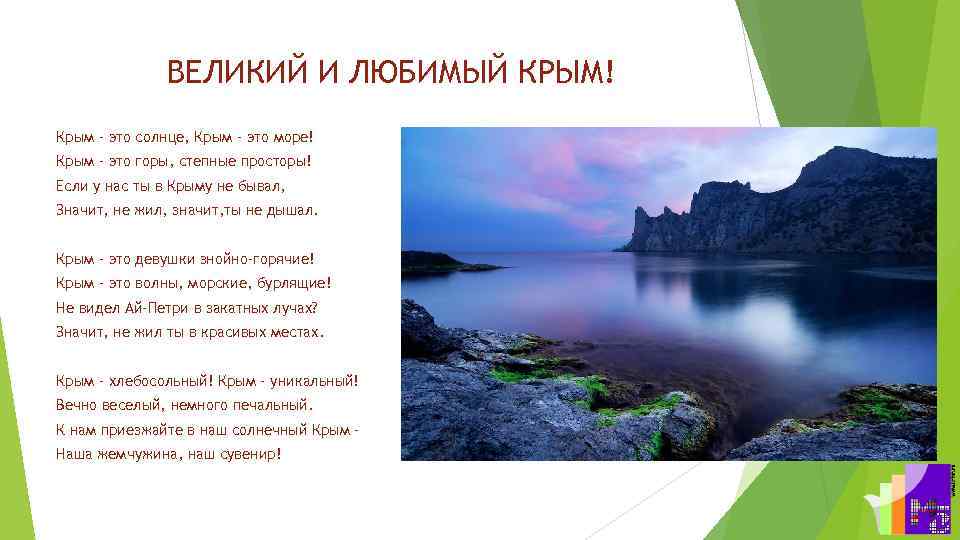 ВЕЛИКИЙ И ЛЮБИМЫЙ КРЫМ!

Крым - это солнце, Крым - это море!
Крым - это горы, степные просторы!
Если у нас ты в Крыму не бывал,
Значит, не жил, значит,ты не дышал.

Крым - это девушки знойно-горячие!
Крым - это волны, морские, бурлящие!
Не видел Ай-Петри в закатных лучах?
Значит, не жил ты в красивых местах.

Крым - хлебосольный! Крым - уникальный!
Вечно веселый, немного печальный.
К нам приезжайте в наш солнечный Крым -
Наша жемчужина, наш сувенир!